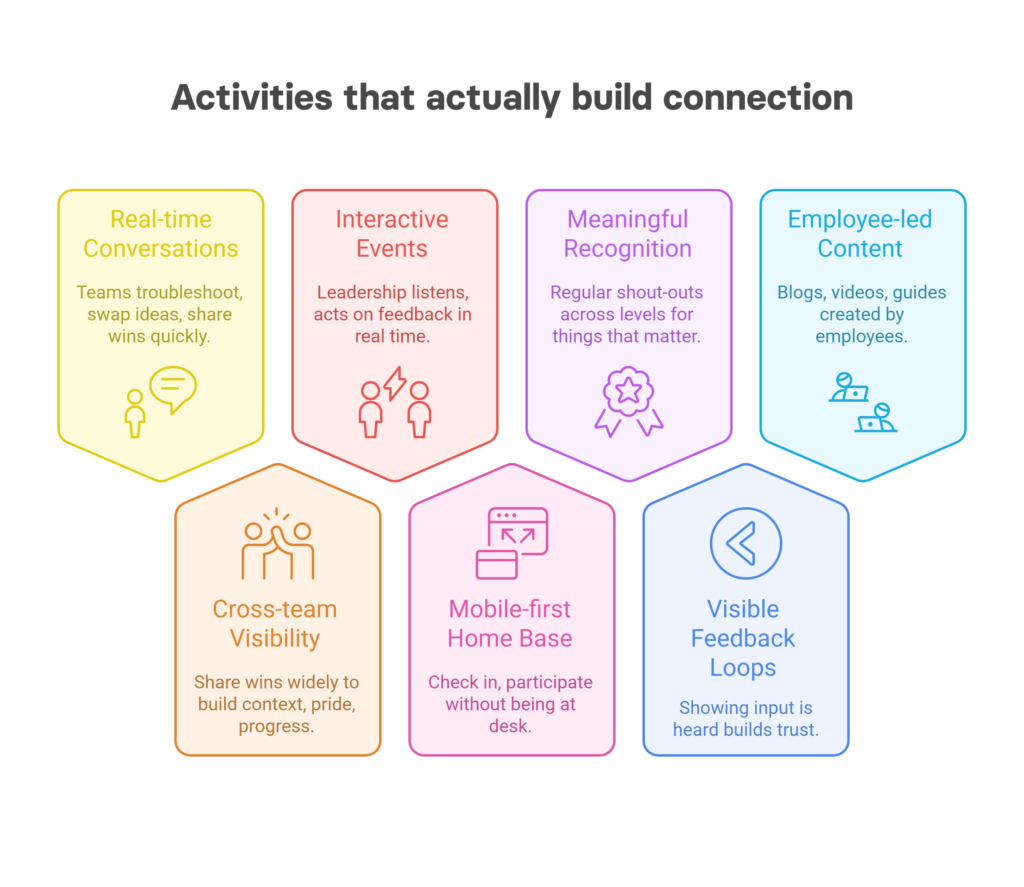 Activities that actually build connection

Real-time Conversations

Teams troubleshoot, swap ideas, share wins quickly.

Interactive Events

Leadership listens, acts on feedback in real time.

Meaningful Recognition

Regular shout-outs across levels for things that matter.

Employee-led Content

Blogs, videos, guides created by employees.

Cross-team Visibility

Share wins widely to build context, pride, progress.

Mobile-first Home Base

Check in, participate without being at desk.

Visible Feedback Loops

Showing input is heard builds trust.